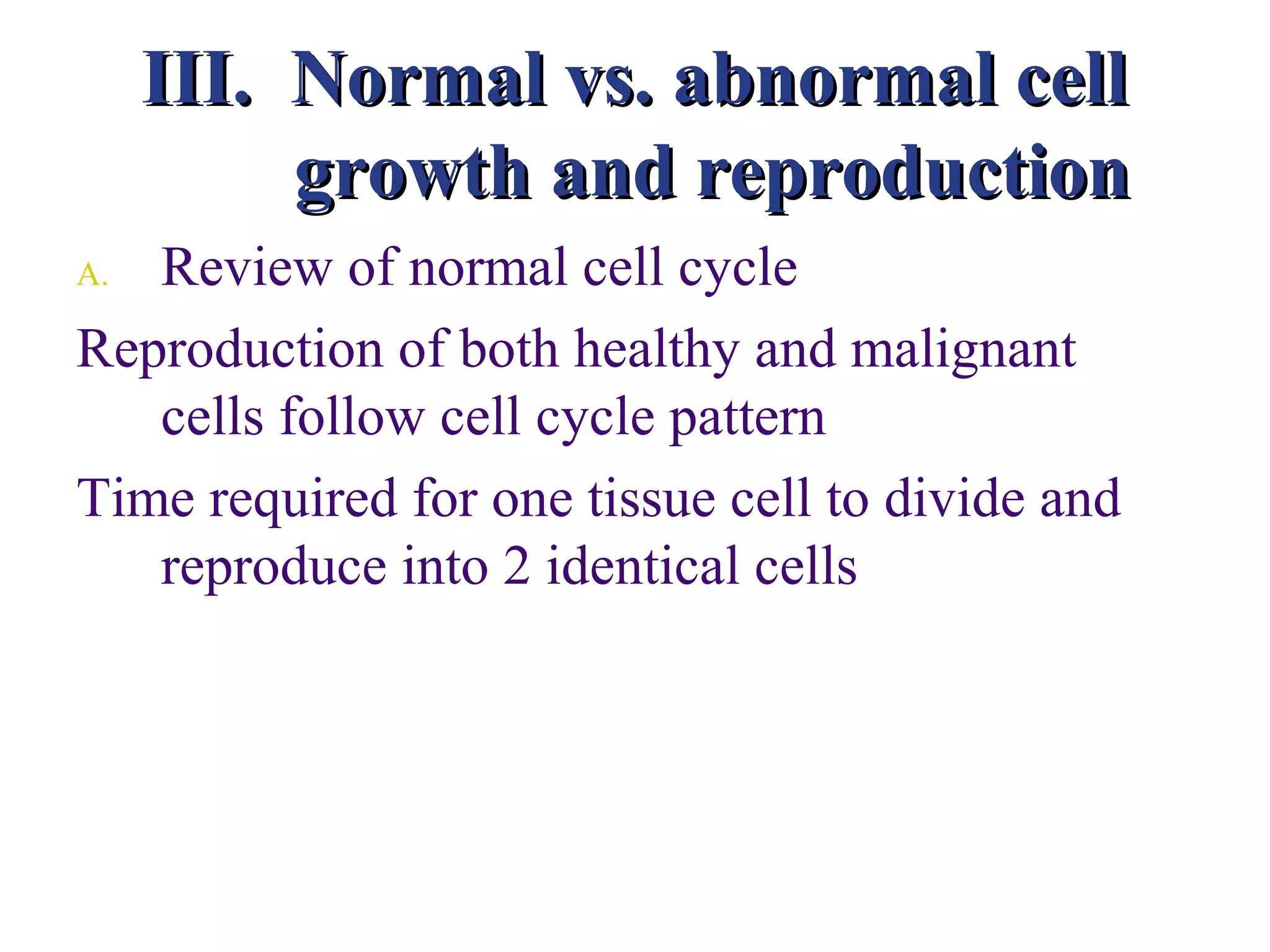 III. Normal vs. abnormal cell growth and reproduction

A. Review of normal cell cycle

Reproduction of both healthy and malignant cells follow cell cycle pattern

Time required for one tissue cell to divide and reproduce into 2 identical cells